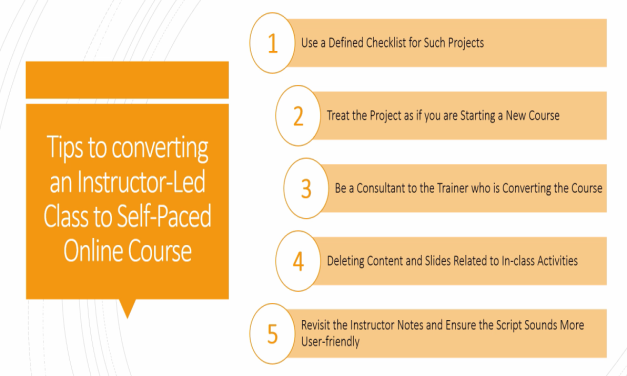 Tips to converting an Instructor-Led Class to Self-Paced Online Course

1 Use a Defined Checklist for Such Projects

2 Treat the Project as if you are Starting a New Course

3 Be a Consultant to the Trainer who is Converting the Course

4 Deleting Content and Slides Related to In-class Activities

5 Revisit the Instructor Notes and Ensure the Script Sounds More User-friendly